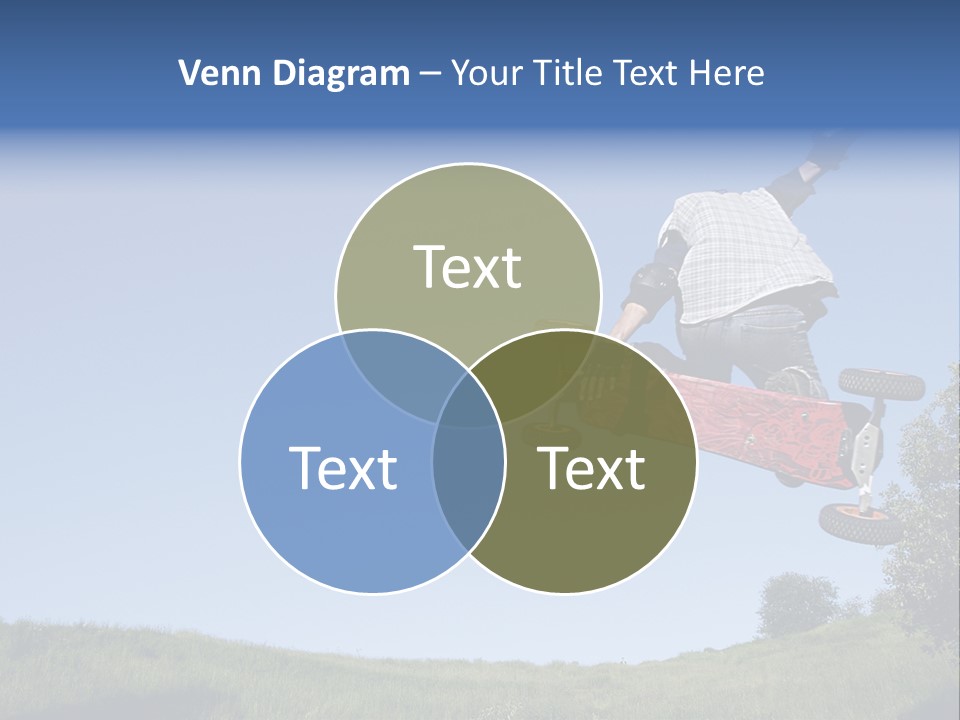 Venn Diagram – Your Title Text Here

Text

Text

Text